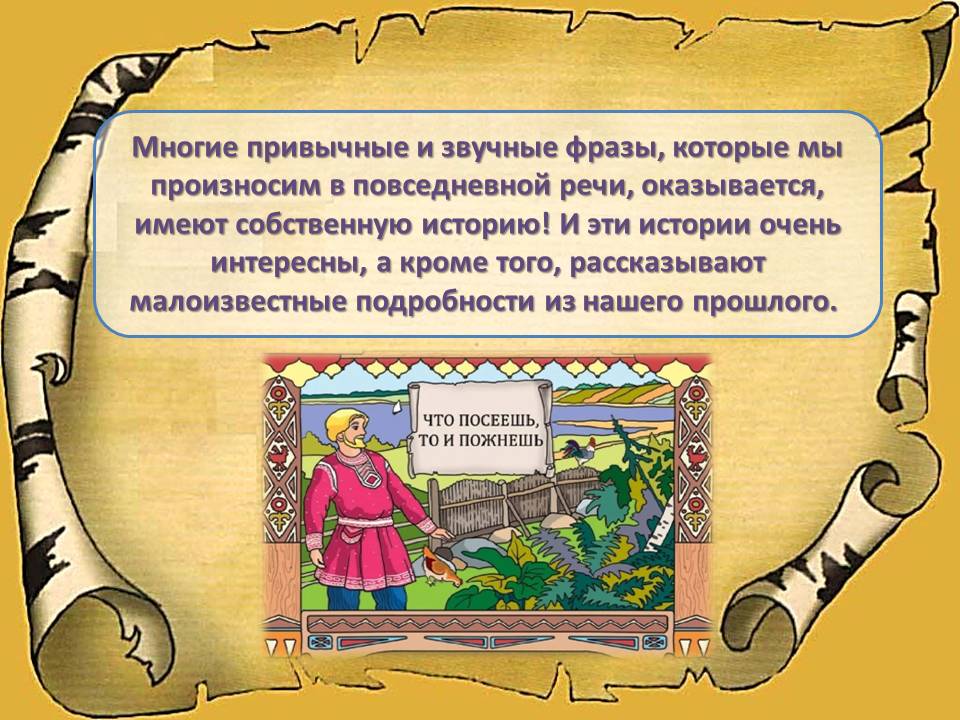 Многие привычные и звучные фразы, которые мы произносим в повседневной речи, оказывается, имеют собственную историю! И эти истории очень интересны, а кроме того, рассказывают малоизвестные подробности из нашего прошлого.

ЧТО ПОСЕЕШЬ, ТО И ПОЖНЕШЬ